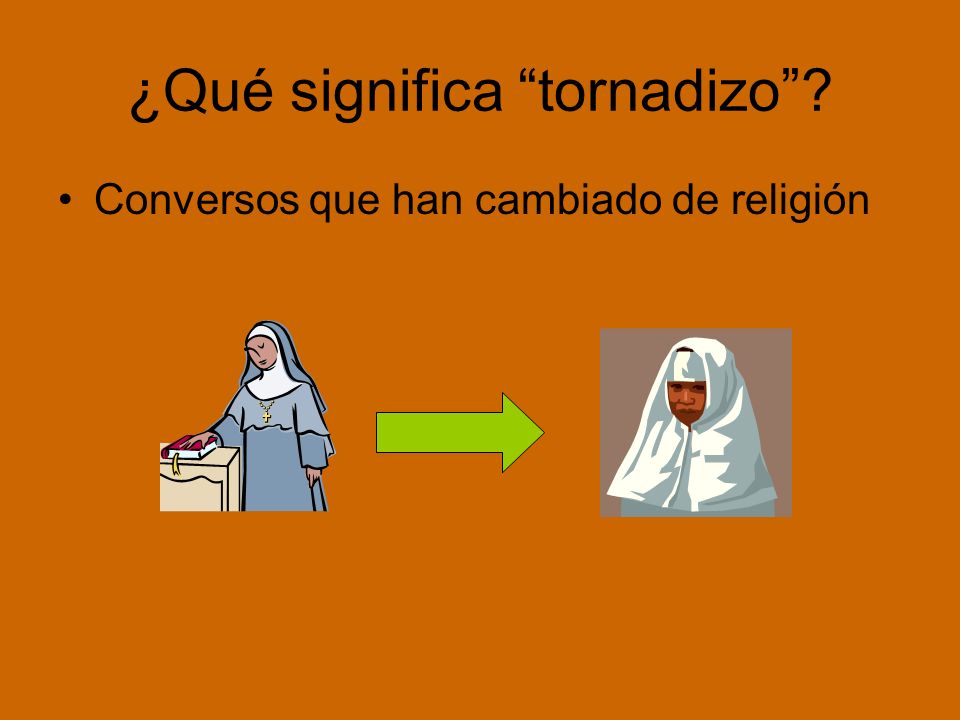 ¿Qué significa “tornadizo”?

• Conversos que han cambiado de religión